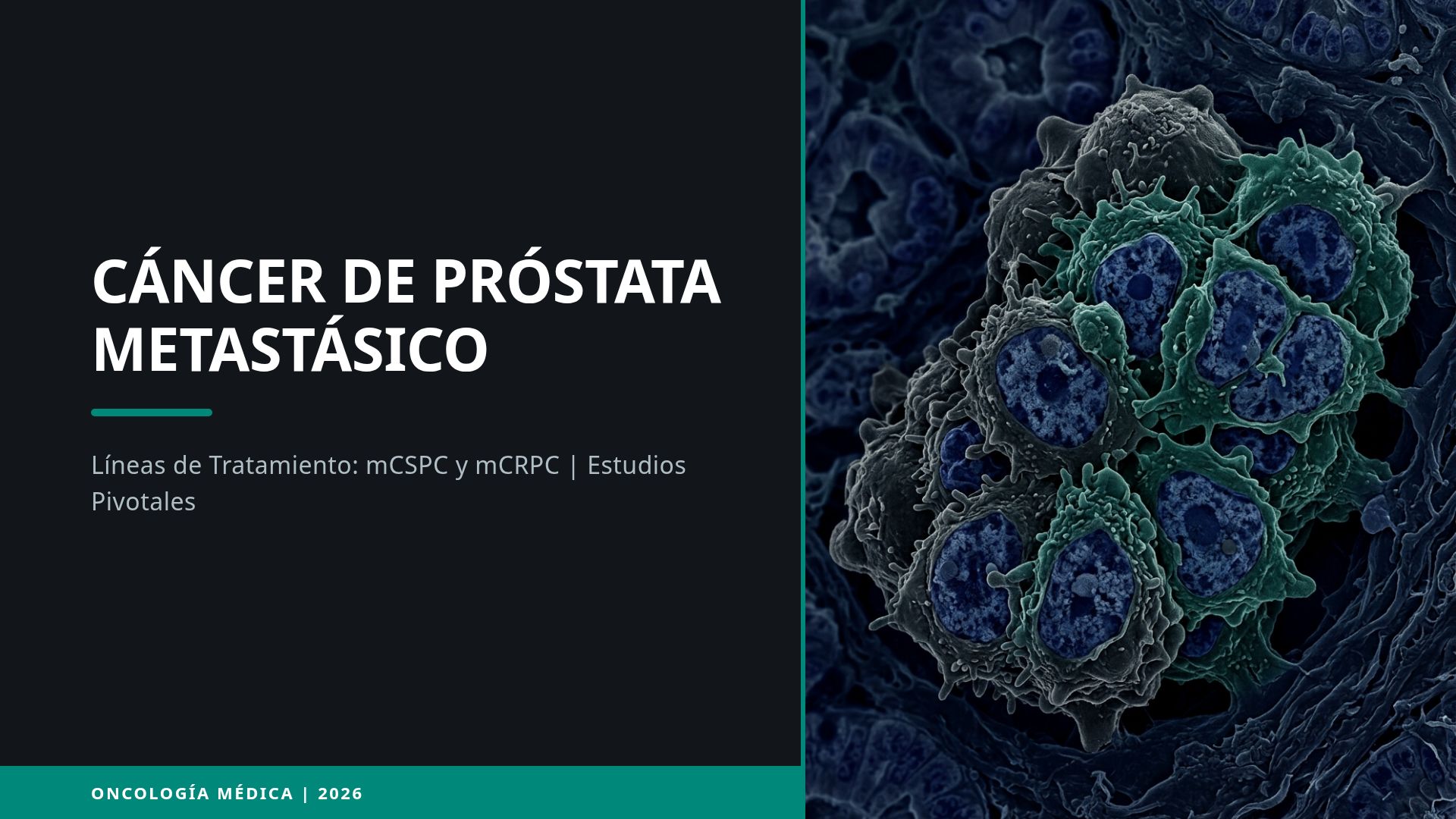 CÁNCER DE PRÓSTATA METASTÁSICO

Líneas de Tratamiento: mCSPC y mCRPC | Estudios Pivotales

ONCOLOGÍA MÉDICA | 2026